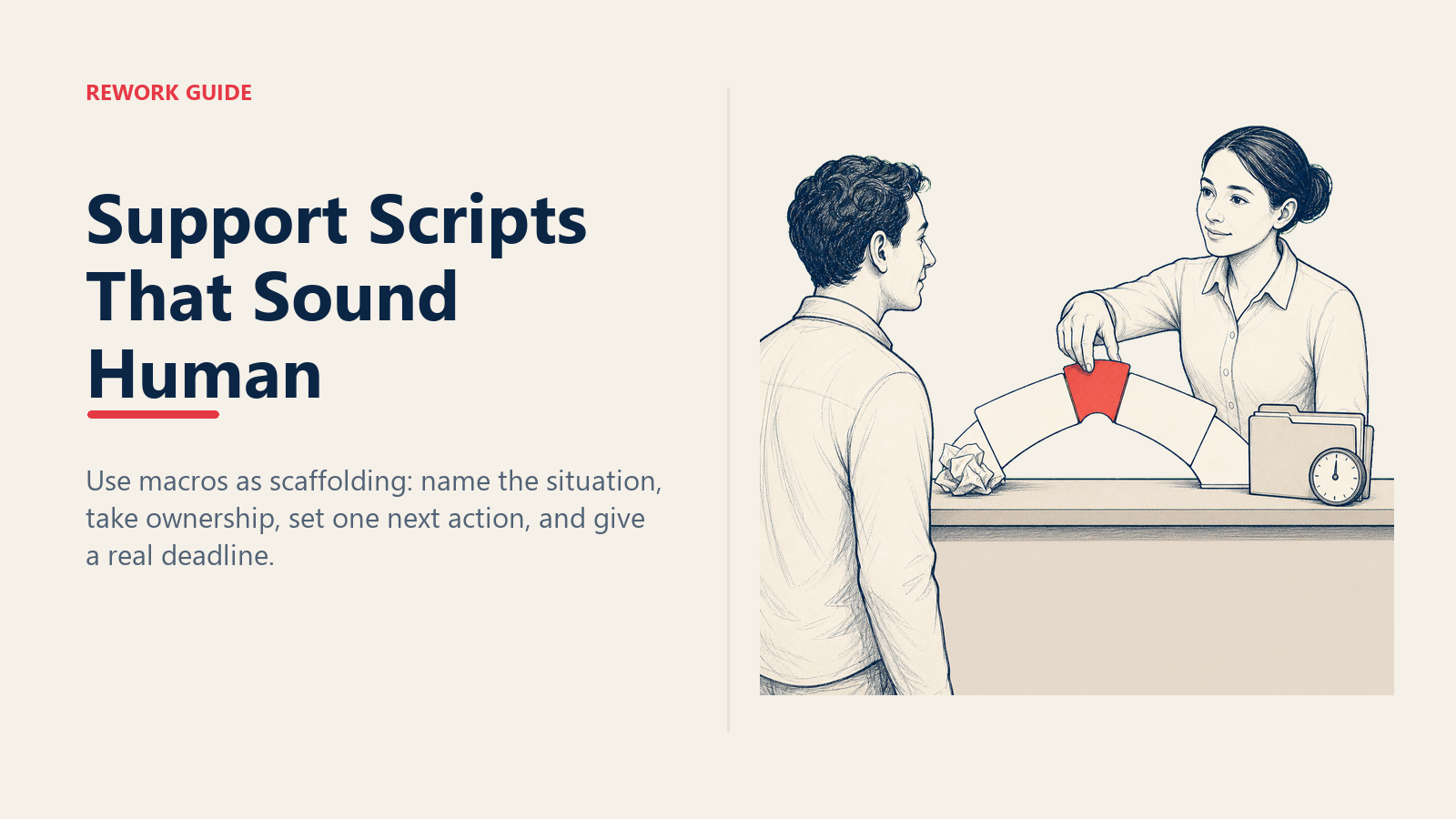 REWORK GUIDE

Support Scripts That Sound Human

Use macros as scaffolding: name the situation, take ownership, set one next action, and give a real deadline.